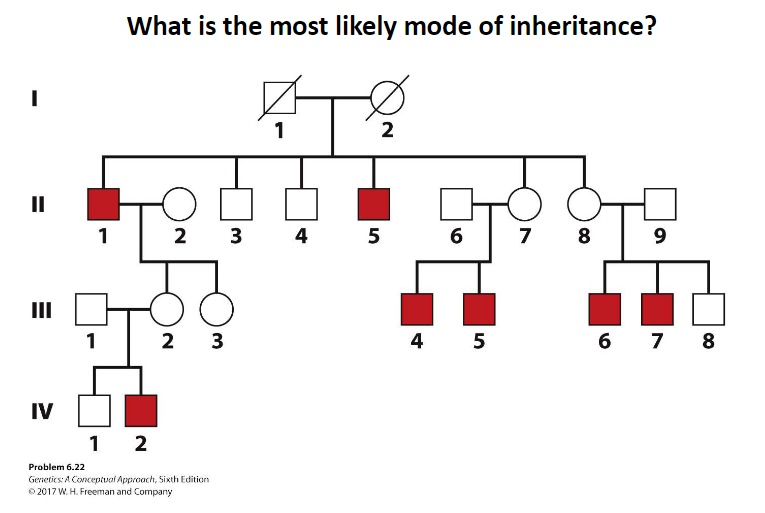 What is the most likely mode of inheritance?

I
1 2

II
1 2 3 4 5 6 7 8 9

III
1 2 3 4 5 6 7 8

IV
1 2

Problem 6.22
Genetics: A Conceptual Approach, Sixth Edition
© 2017 W. H. Freeman and Company